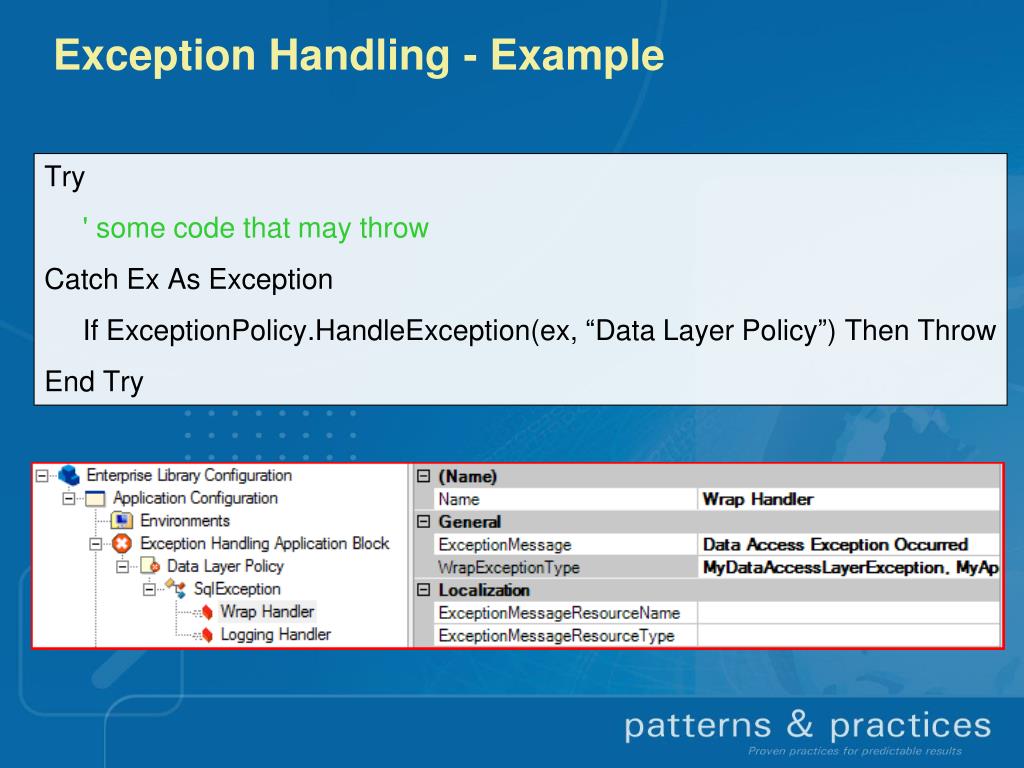 Exception Handling - Example

Try

' some code that may throw

Catch Ex As Exception

If ExceptionPolicy.HandleException(ex, “Data Layer Policy”) Then Throw

End Try

Enterprise Library Configuration
Application Configuration
Environments
Exception Handling Application Block
Data Layer Policy
SqlException
Wrap Handler
Logging Handler

| (Name) | |
|---|---|
| Name | Wrap Handler |
| General | |
| ExceptionMessage | Data Access Exception Occurred |
| WrapExceptionType | MyDataAccessLayerException, MyAp |
| Localization | |
| ExceptionMessageResourceName | |
| ExceptionMessageResourceType | |

patterns & practices
Proven practices for predictable results